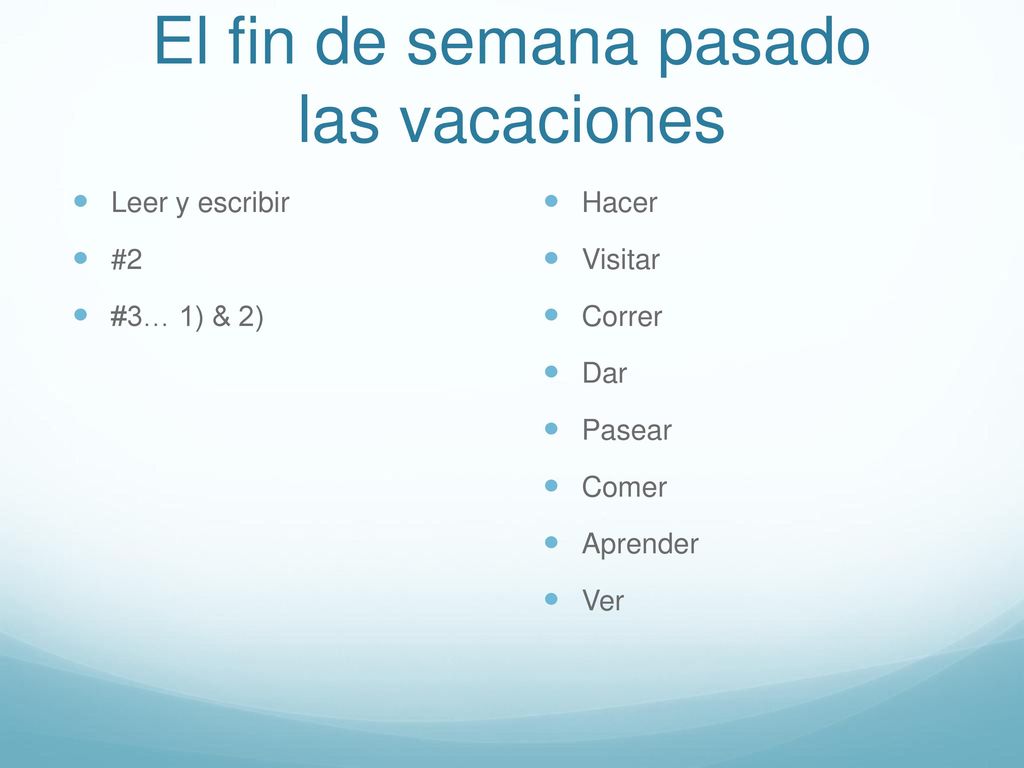 El fin de semana pasado
las vacaciones

Leer y escribir
#2
#3… 1) & 2)

Hacer
Visitar
Correr
Dar
Pasear
Comer
Aprender
Ver